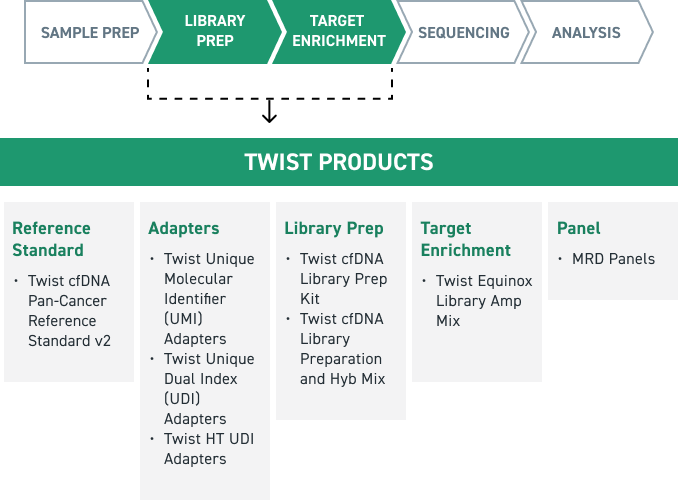 SAMPLE PREP

LIBRARY PREP

TARGET ENRICHMENT

SEQUENCING

ANALYSIS

TWIST PRODUCTS

Reference Standard

• Twist cfDNA Pan-Cancer Reference Standard v2

Adapters

• Twist Unique Molecular Identifier (UMI) Adapters
• Twist Unique Dual Index (UDI) Adapters
• Twist HT UDI Adapters

Library Prep

• Twist cfDNA Library Prep Kit
• Twist cfDNA Library Preparation and Hyb Mix

Target Enrichment

• Twist Equinox Library Amp Mix

Panel

• MRD Panels